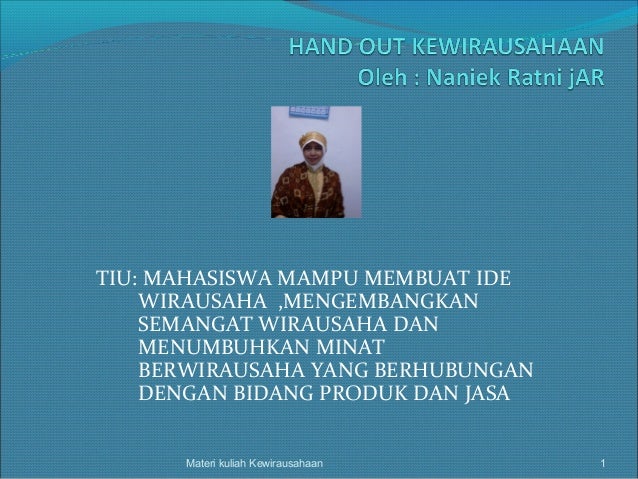 HAND OUT KEWIRAUSAHAAN
Oleh : Naniek Ratni jAR

TIU: MAHASISWA MAMPU MEMBUAT IDE WIRAUSAHA ,MENGEMBANGKAN SEMANGAT WIRAUSAHA DAN MENUMBUHKAN MINAT BERWIRAUSAHA YANG BERHUBUNGAN DENGAN BIDANG PRODUK DAN JASA

Materi kuliah Kewirausahaan

1